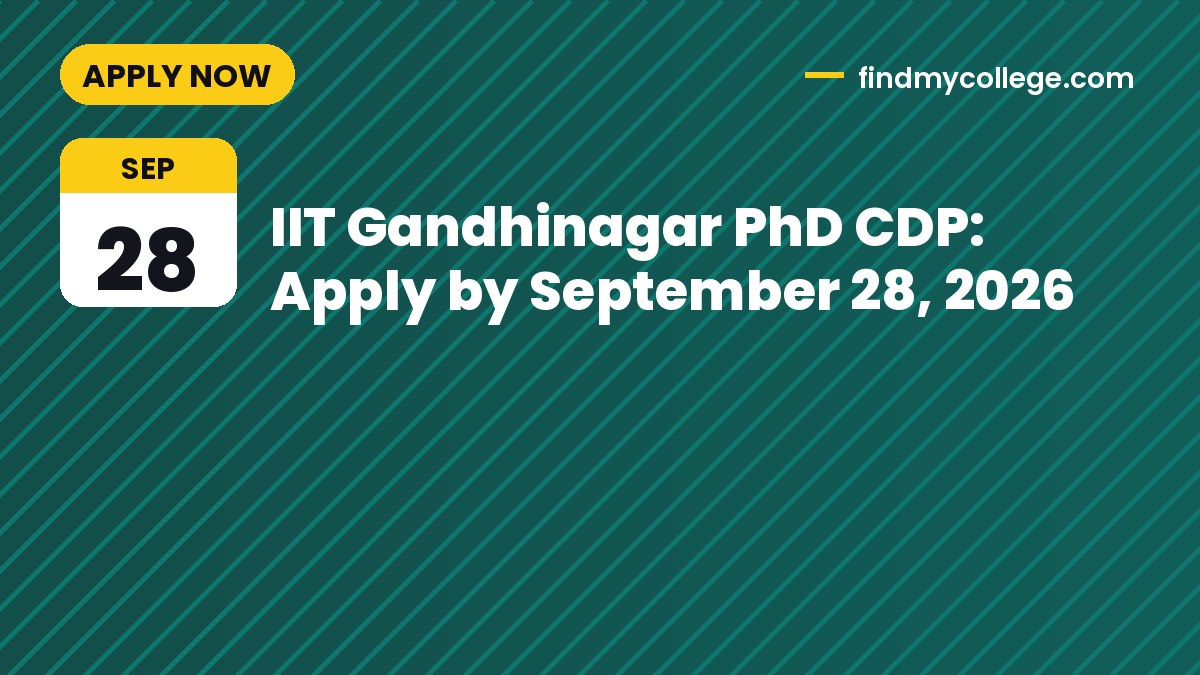 APPLY NOW

findmycollege.com

SEP
28

IIT Gandhinagar PhD CDP: Apply by September 28, 2026